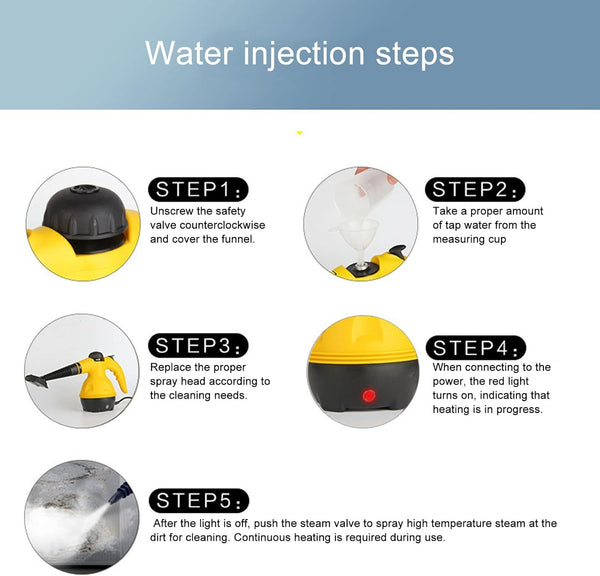 Water injection steps

STEP1:
Unscrew the safety valve counterclockwise and cover the funnel.

STEP2:
Take a proper amount of tap water from the measuring cup

STEP3:
Replace the proper spray head according to the cleaning needs.

STEP4:
When connecting to the power, the red light turns on, indicating that heating is in progress.

STEP5:
After the light is off, push the steam valve to spray high temperature steam at the dirt for cleaning. Continuous heating is required during use.